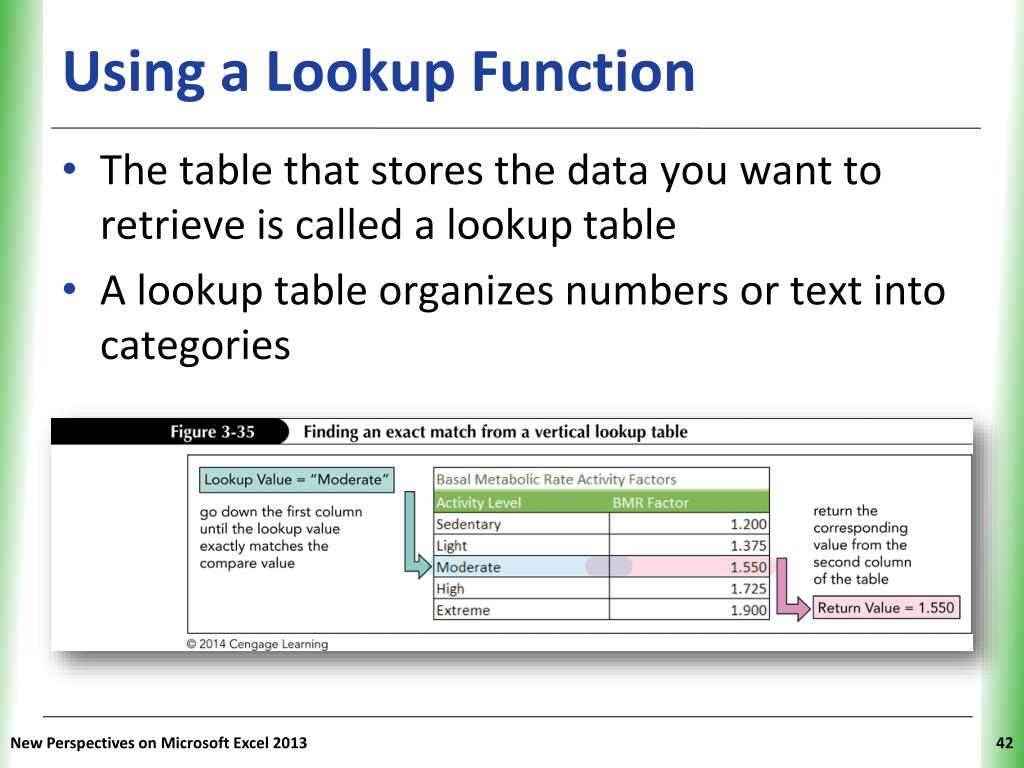 Using a Lookup Function

• The table that stores the data you want to retrieve is called a lookup table

• A lookup table organizes numbers or text into categories

Figure 3-35 Finding an exact match from a vertical lookup table

Lookup Value = "Moderate"

go down the first column until the lookup value exactly matches the compare value

Basal Metabolic Rate Activity Factors

| Activity Level | BMR Factor |
|---|---|
| Sedentary | 1.200 |
| Light | 1.375 |
| Moderate | 1.550 |
| High | 1.725 |
| Extreme | 1.900 |

return the corresponding value from the second column of the table

Return Value = 1.550

© 2014 Cengage Learning

New Perspectives on Microsoft Excel 2013

42